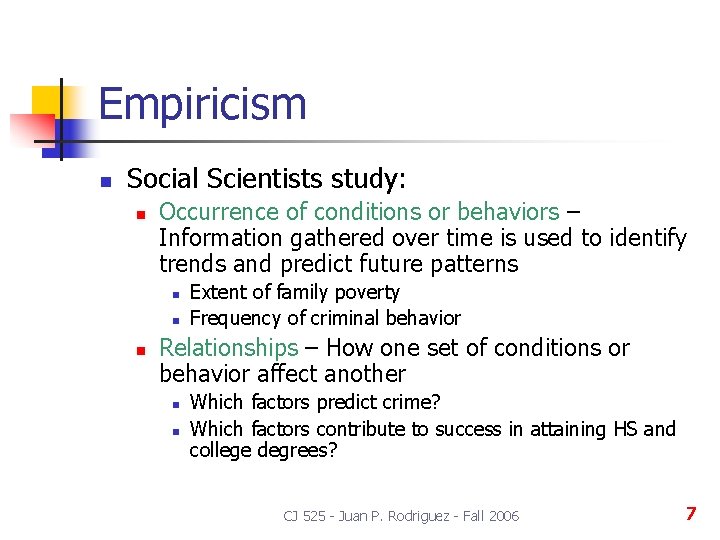 Empiricism

Social Scientists study:

Occurrence of conditions or behaviors – Information gathered over time is used to identify trends and predict future patterns

Extent of family poverty

Frequency of criminal behavior

Relationships – How one set of conditions or behavior affect another

Which factors predict crime?

Which factors contribute to success in attaining HS and college degrees?

CJ 525 - Juan P. Rodriguez - Fall 2006

7